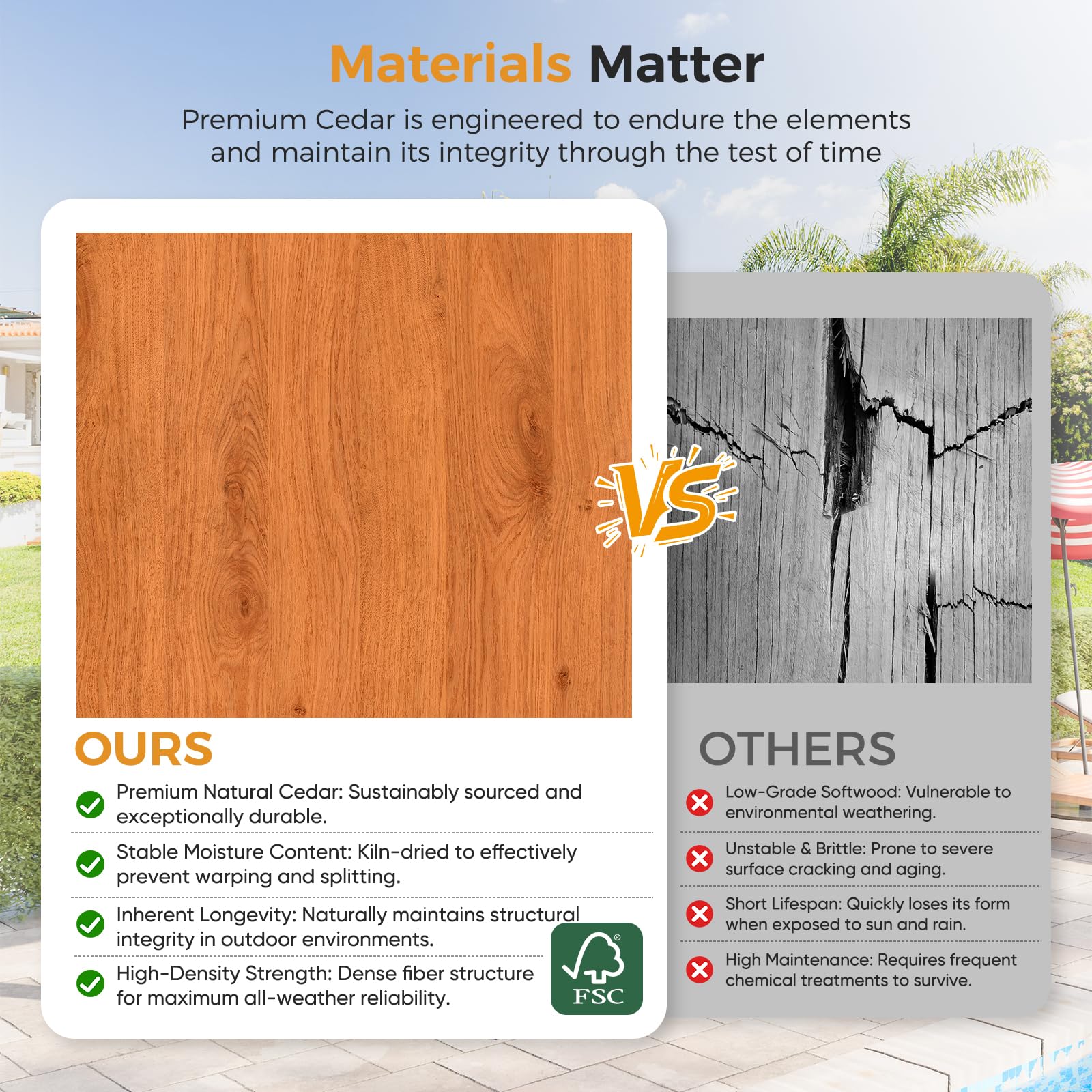 Materials Matter

Premium Cedar is engineered to endure the elements and maintain its integrity through the test of time

VS

OURS

Premium Natural Cedar: Sustainably sourced and exceptionally durable.

Stable Moisture Content: Kiln-dried to effectively prevent warping and splitting.

Inherent Longevity: Naturally maintains structural integrity in outdoor environments.

High-Density Strength: Dense fiber structure for maximum all-weather reliability.

FSC

OTHERS

Low-Grade Softwood: Vulnerable to environmental weathering.

Unstable & Brittle: Prone to severe surface cracking and aging.

Short Lifespan: Quickly loses its form when exposed to sun and rain.

High Maintenance: Requires frequent chemical treatments to survive.